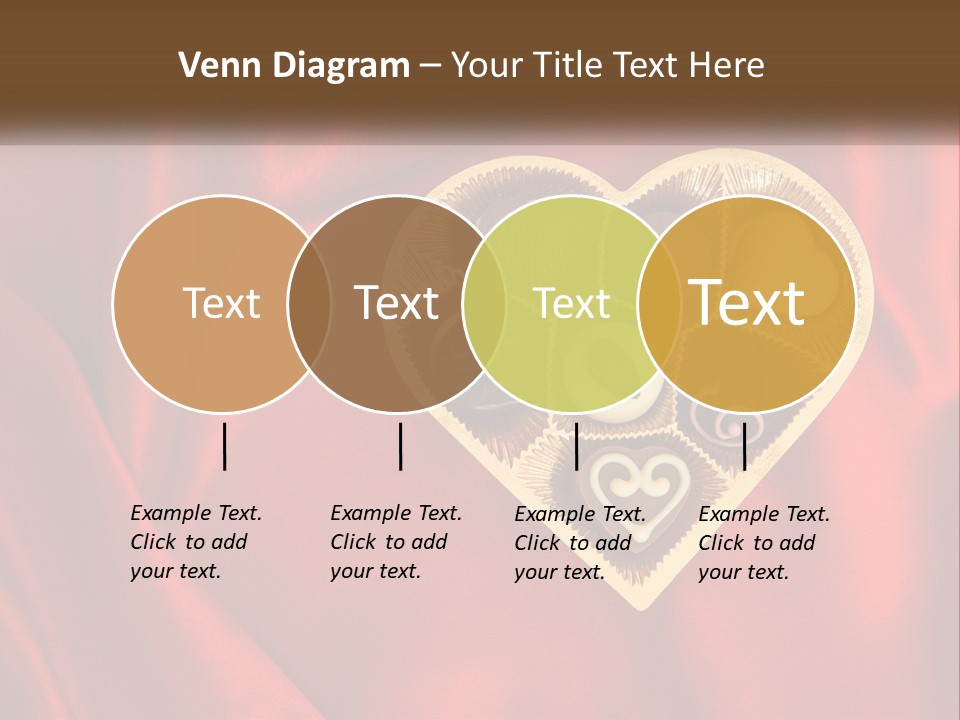 Venn Diagram – Your Title Text Here

Text

Text

Text

Text

Example Text. Click to add your text.

Example Text. Click to add your text.

Example Text. Click to add your text.

Example Text. Click to add your text.